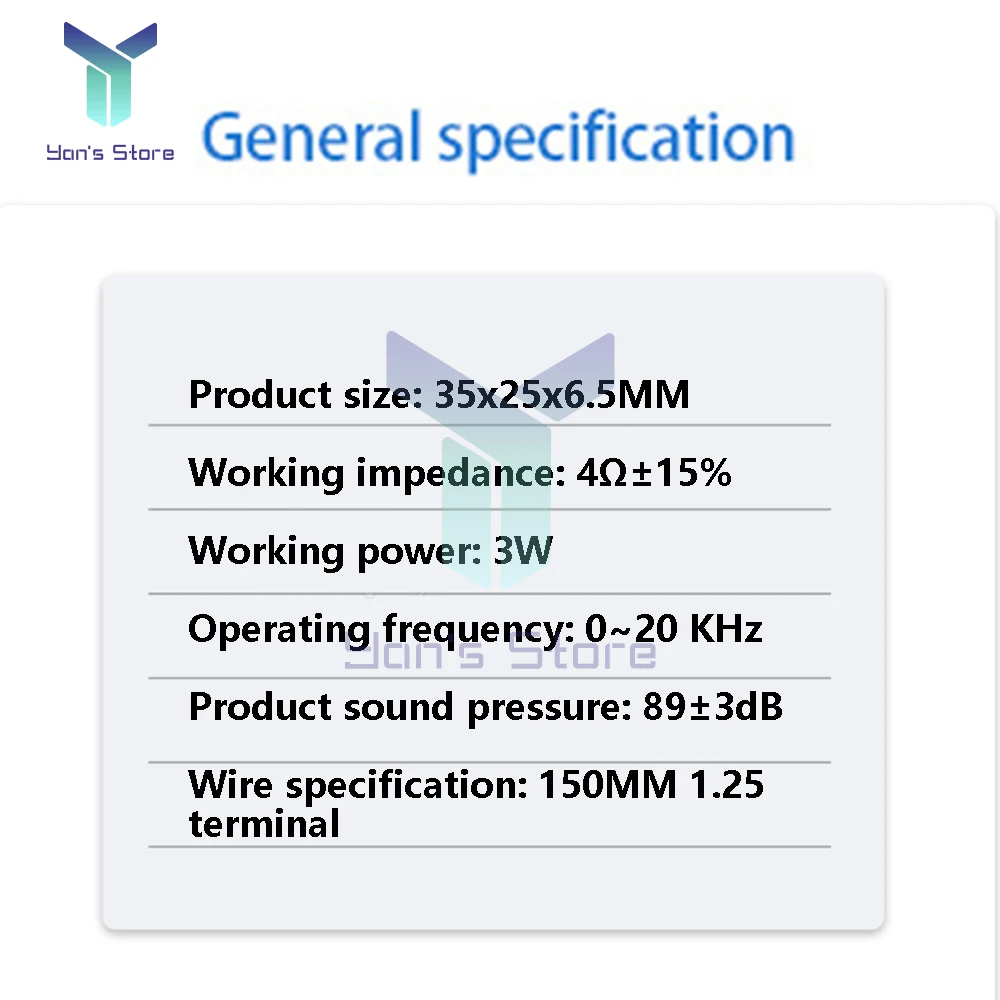 Yan's Store

General specification

Product size: 35x25x6.5MM

Working impedance: 4Ω±15%

Working power: 3W

Operating frequency: 0~20 KHz

Yan's Store

Product sound pressure: 89±3dB

Wire specification: 150MM 1.25 terminal